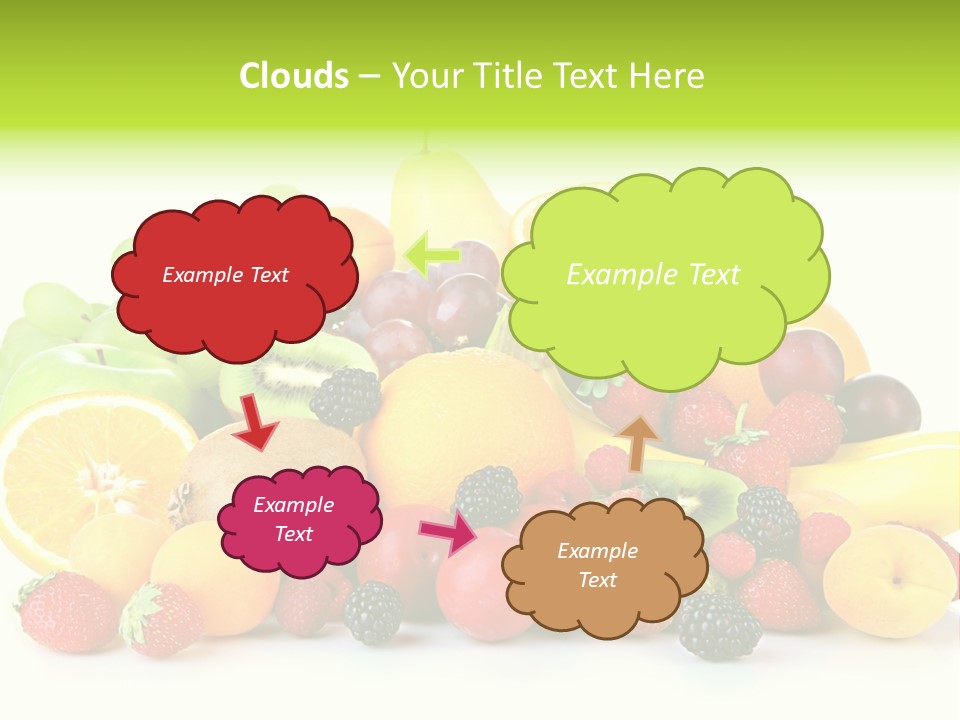 Clouds – Your Title Text Here

Example Text

Example Text

Example Text

Example Text